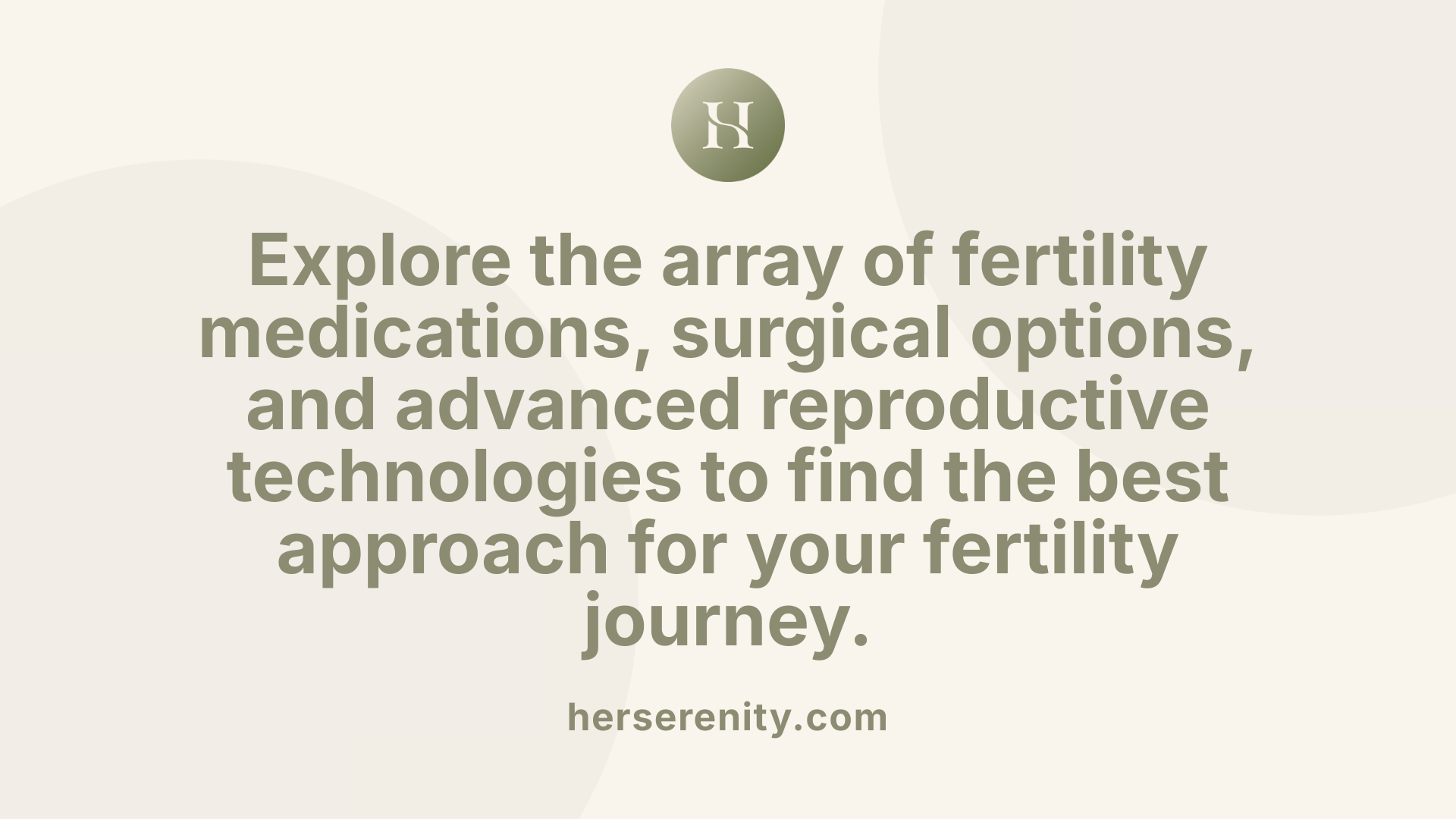 HS

Explore the array of fertility medications, surgical options, and advanced reproductive technologies to find the best approach for your fertility journey.

herserenity.com